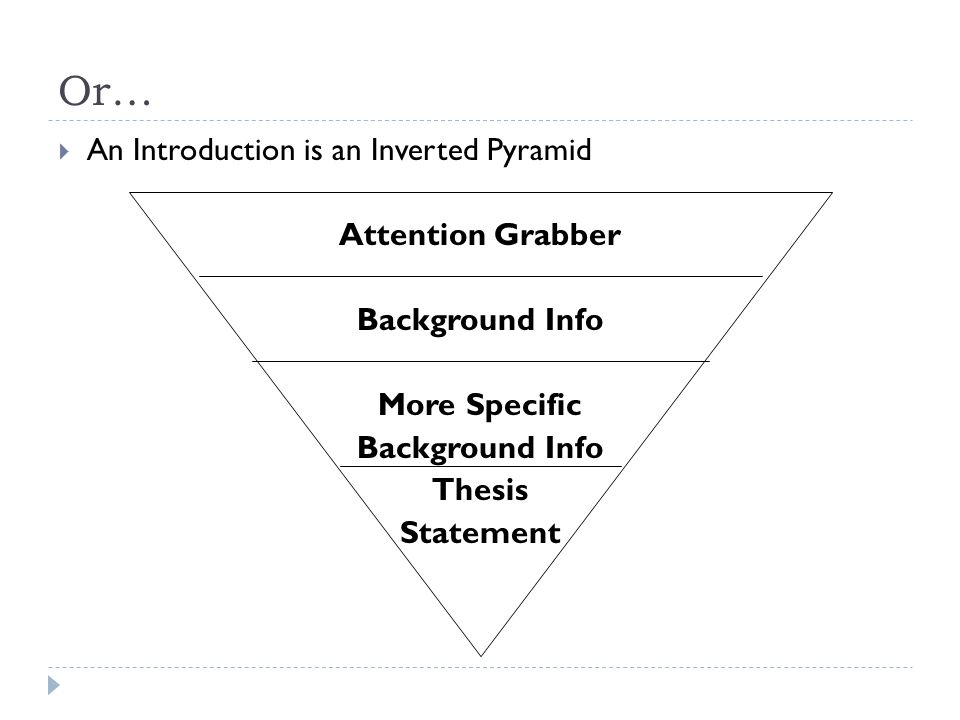 Or…

An Introduction is an Inverted Pyramid

Attention Grabber

Background Info

More Specific Background Info

Thesis Statement